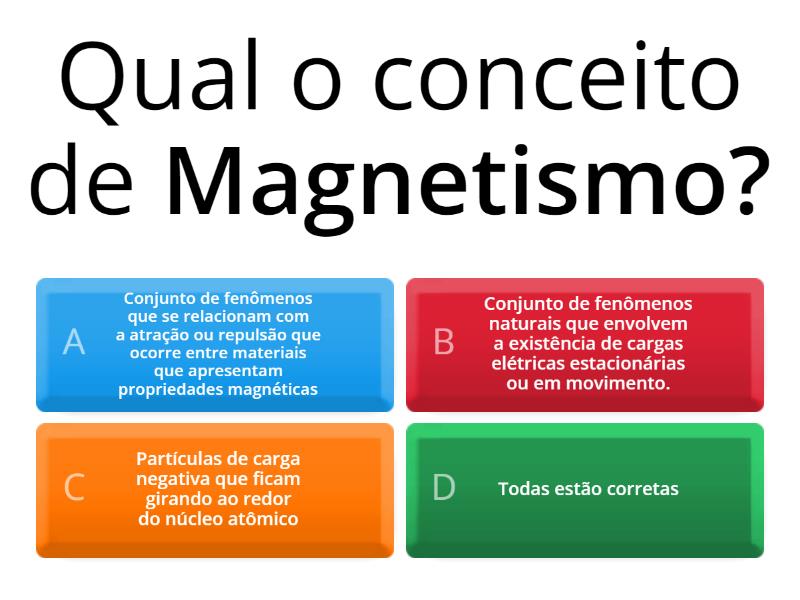 Qual o conceito de Magnetismo?

A
Conjunto de fenômenos que se relacionam com a atração ou repulsão que ocorre entre materiais que apresentam propriedades magnéticas

B
Conjunto de fenômenos naturais que envolvem a existência de cargas elétricas estacionárias ou em movimento.

C
Partículas de carga negativa que ficam girando ao redor do núcleo atômico

D
Todas estão corretas